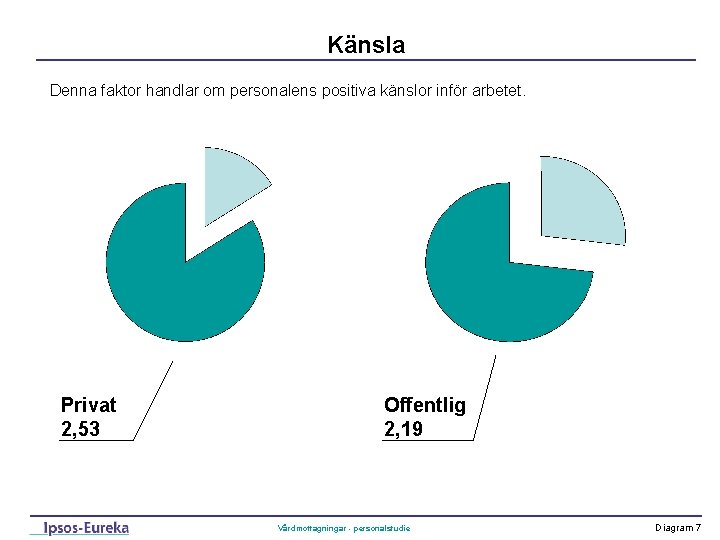 Känsla

Denna faktor handlar om personalens positiva känslor inför arbetet.

Privat
2,53

Offentlig
2,19

Ipsos-Eureka

Vårdmottagningar - personalstudie

Diagram 7